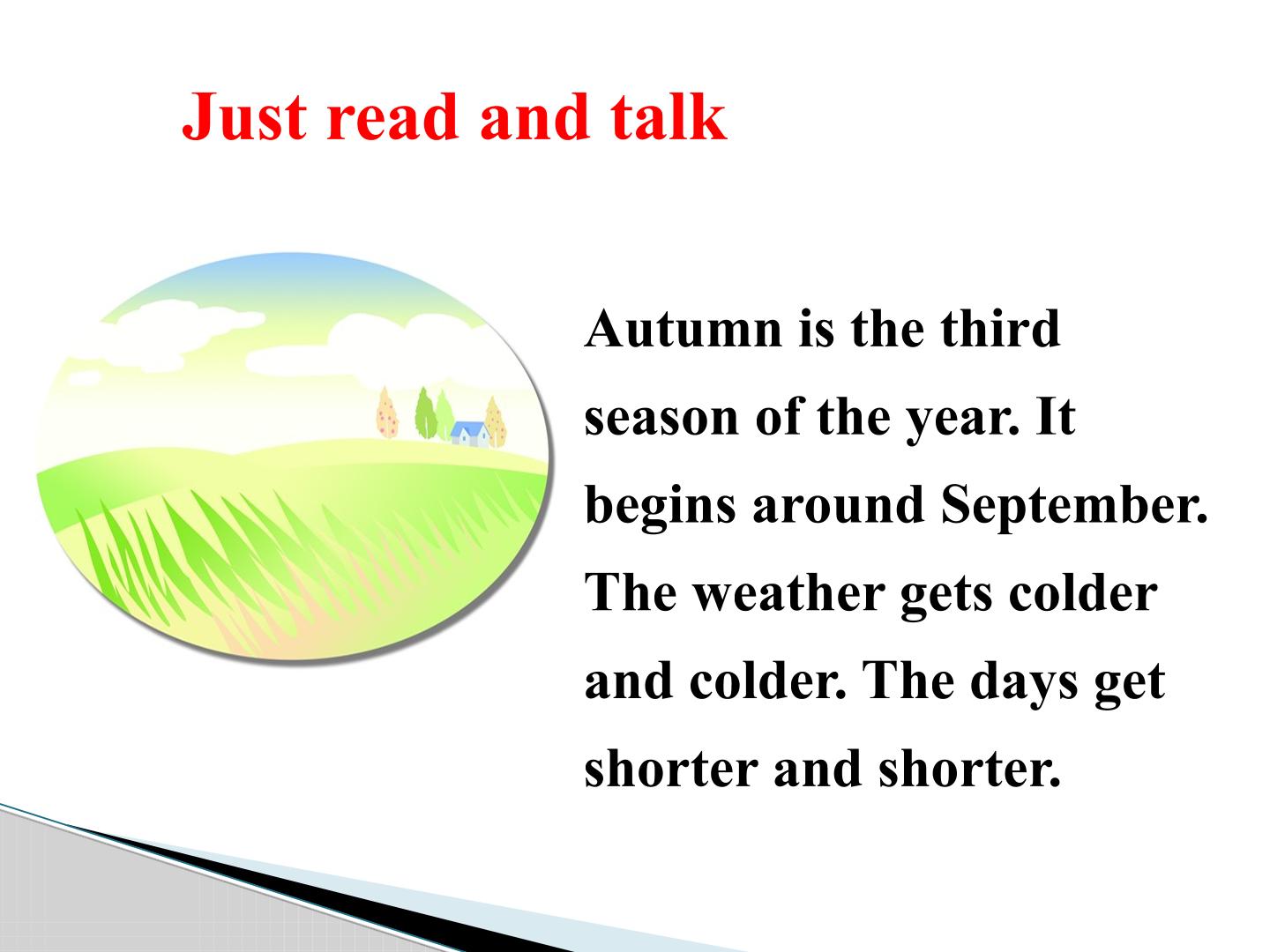 Just read and talk

Autumn is the third season of the year. It begins around September. The weather gets colder and colder. The days get shorter and shorter.